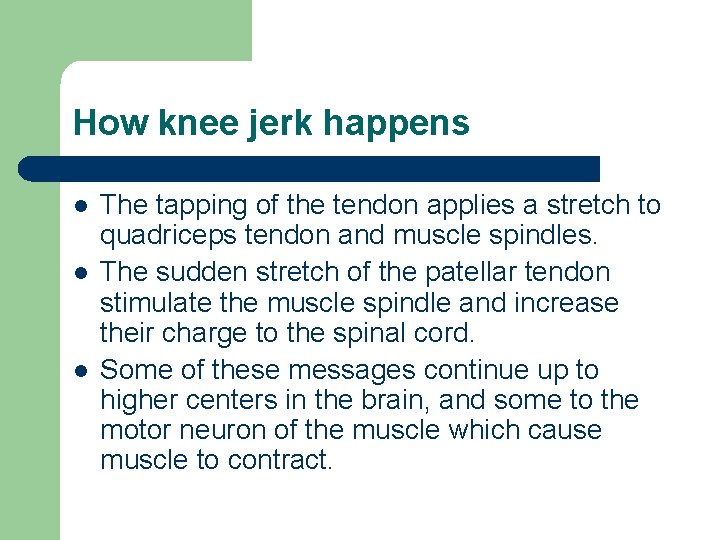 How knee jerk happens

- The tapping of the tendon applies a stretch to quadriceps tendon and muscle spindles.
- The sudden stretch of the patellar tendon stimulate the muscle spindle and increase their charge to the spinal cord.
- Some of these messages continue up to higher centers in the brain, and some to the motor neuron of the muscle which cause muscle to contract.